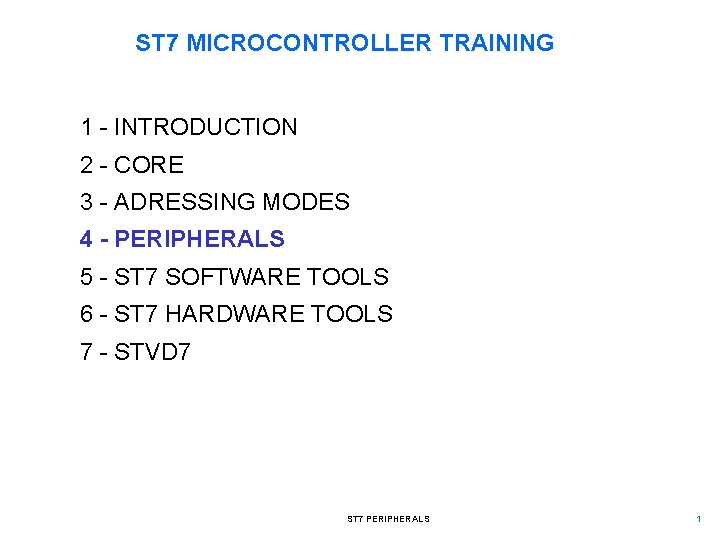 ST7 MICROCONTROLLER TRAINING

1 - INTRODUCTION
2 - CORE
3 - ADRESSING MODES
4 - PERIPHERALS
5 - ST7 SOFTWARE TOOLS
6 - ST7 HARDWARE TOOLS
7 - STVD7

ST7 PERIPHERALS

1